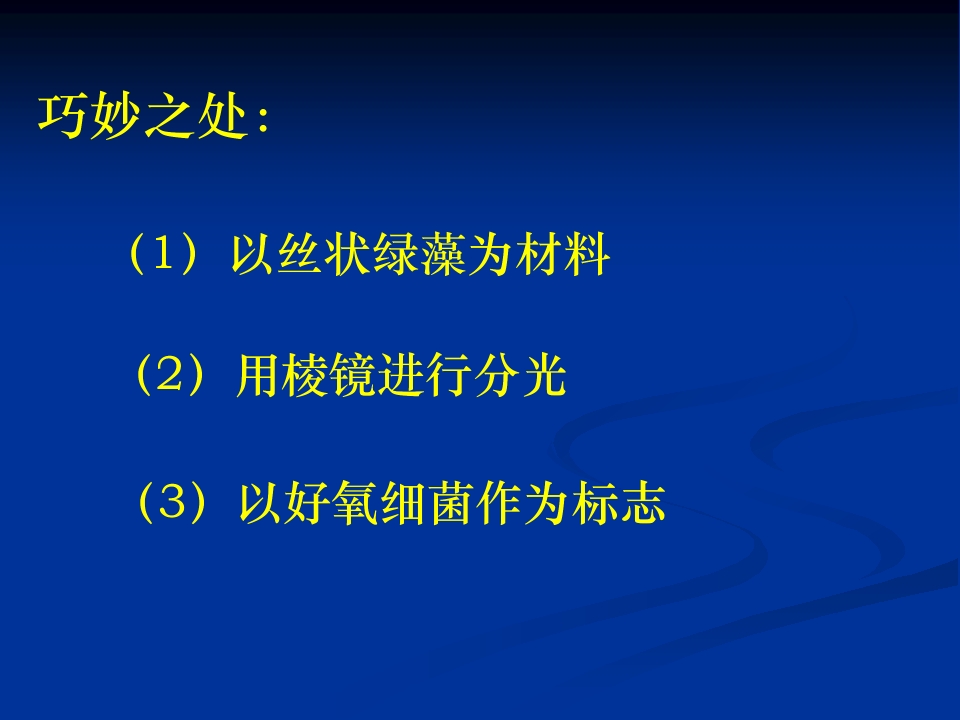 巧妙之处：

（1）以丝状绿藻为材料

（2）用棱镜进行分光

（3）以好氧细菌作为标志